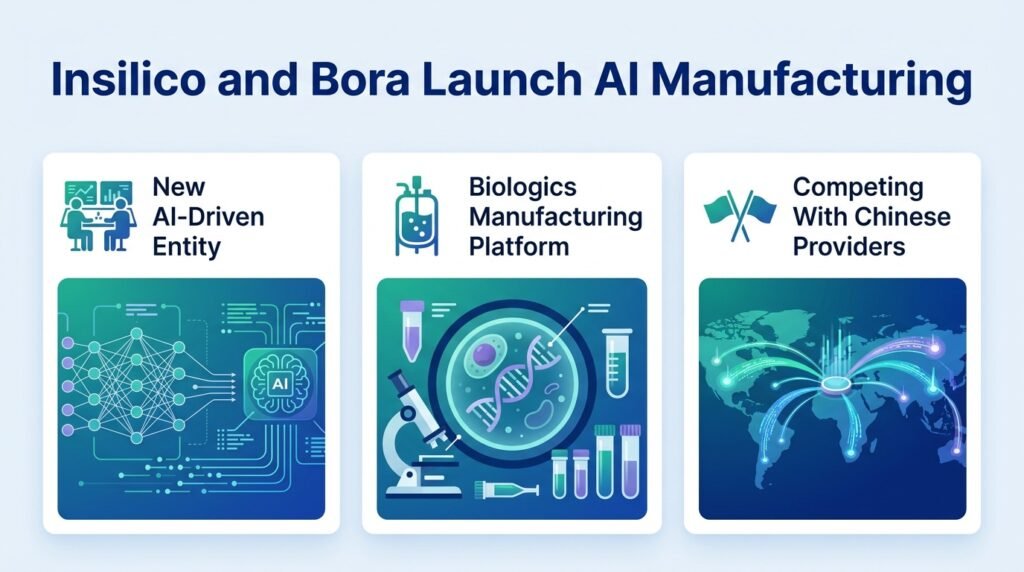 Insilico and Bora Launch AI Manufacturing

New AI-Driven Entity

AI

Biologics Manufacturing Platform

Competing With Chinese Providers